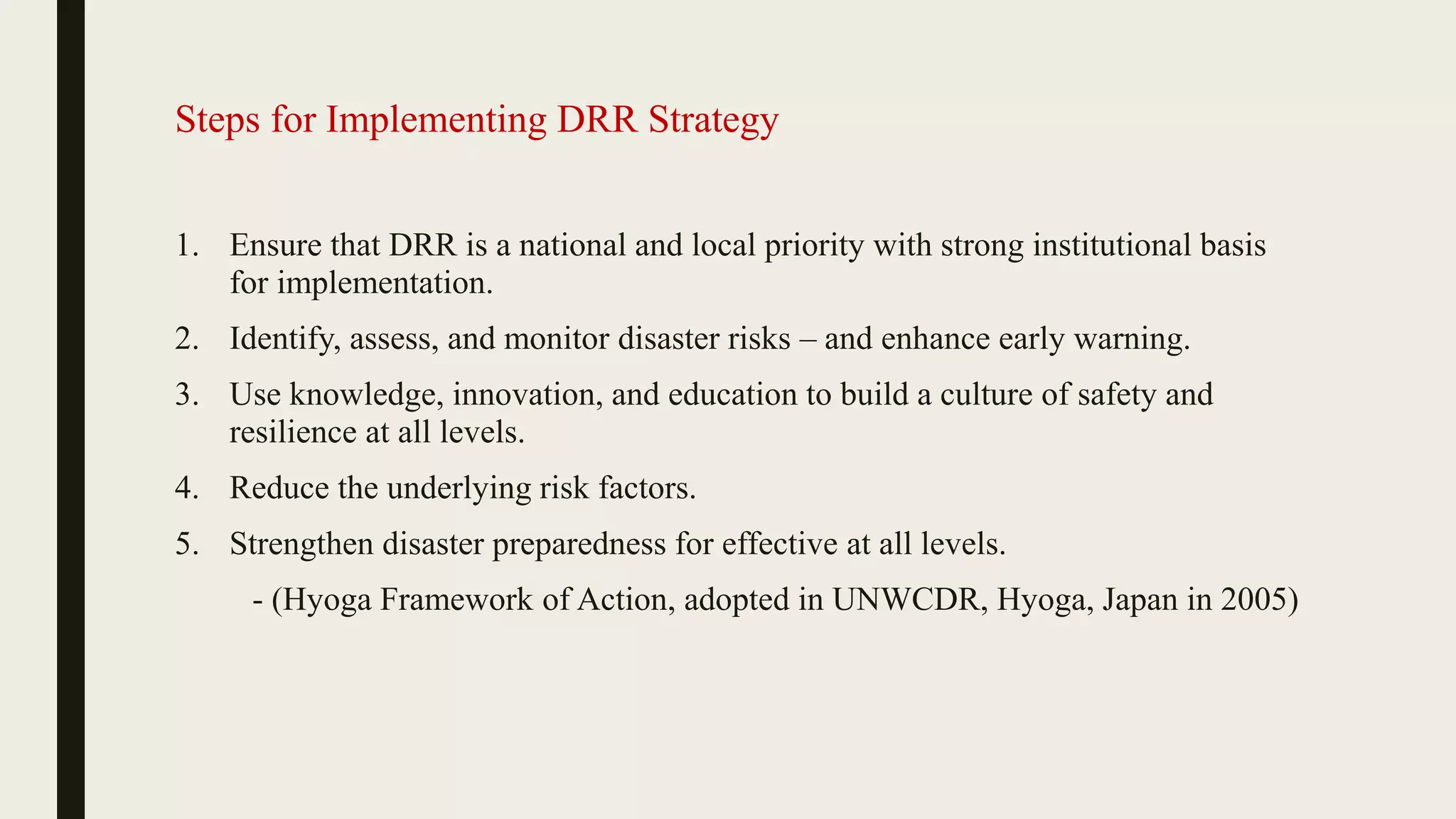 Steps for Implementing DRR Strategy

1. Ensure that DRR is a national and local priority with strong institutional basis for implementation.
2. Identify, assess, and monitor disaster risks – and enhance early warning.
3. Use knowledge, innovation, and education to build a culture of safety and resilience at all levels.
4. Reduce the underlying risk factors.
5. Strengthen disaster preparedness for effective at all levels.

- (Hyoga Framework of Action, adopted in UNWCDR, Hyoga, Japan in 2005)